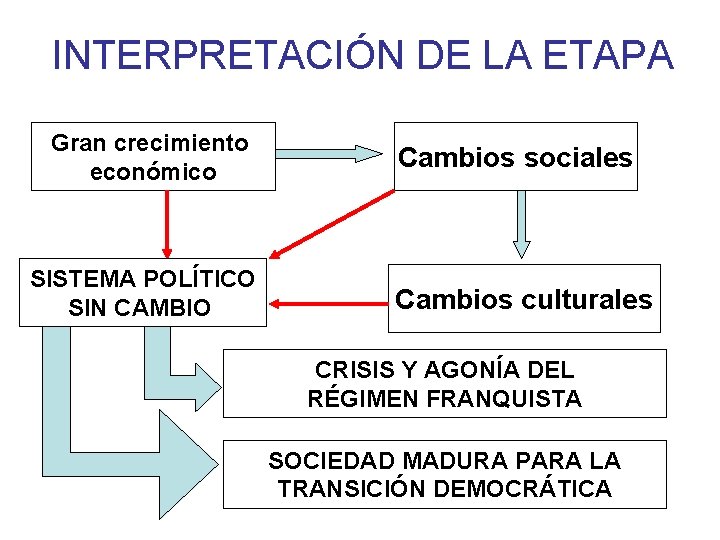 INTERPRETACIÓN DE LA ETAPA

Gran crecimiento económico

Cambios sociales

SISTEMA POLÍTICO SIN CAMBIO

Cambios culturales

CRISIS Y AGONÍA DEL RÉGIMEN FRANQUISTA

SOCIEDAD MADURA PARA LA TRANSICIÓN DEMOCRÁTICA